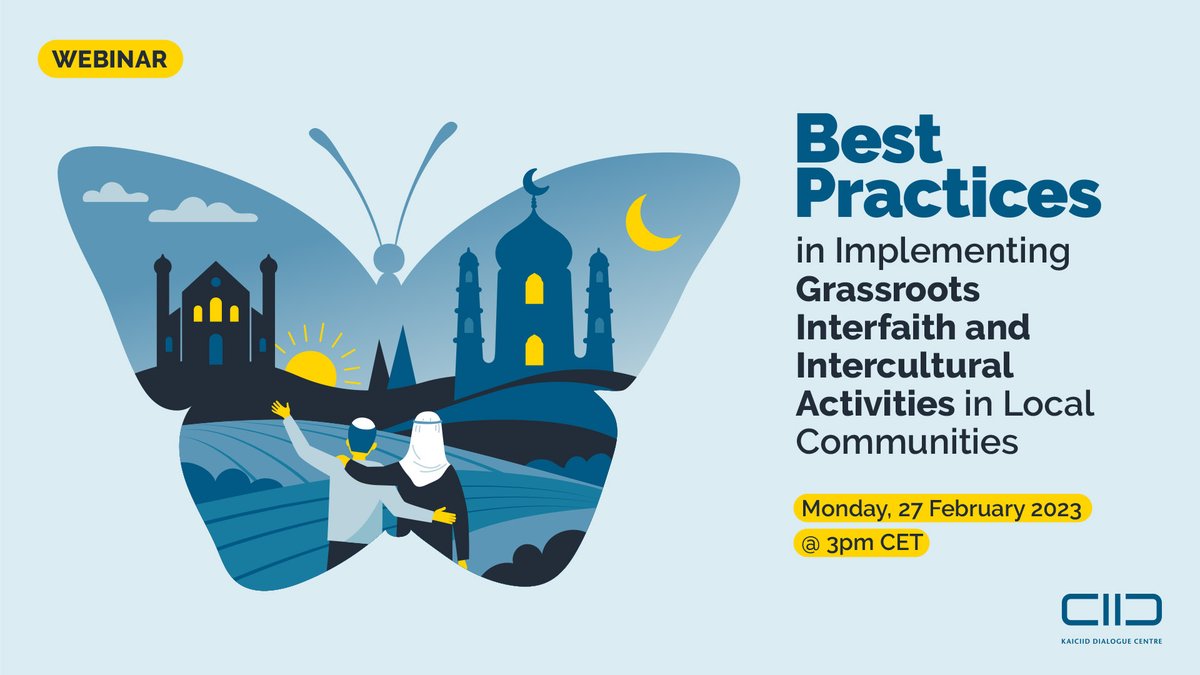 WEBINAR

Best Practices in Implementing Grassroots Interfaith and Intercultural Activities in Local Communities

Monday, 27 February 2023
@ 3pm CET

KAICIID DIALOGUE CENTRE